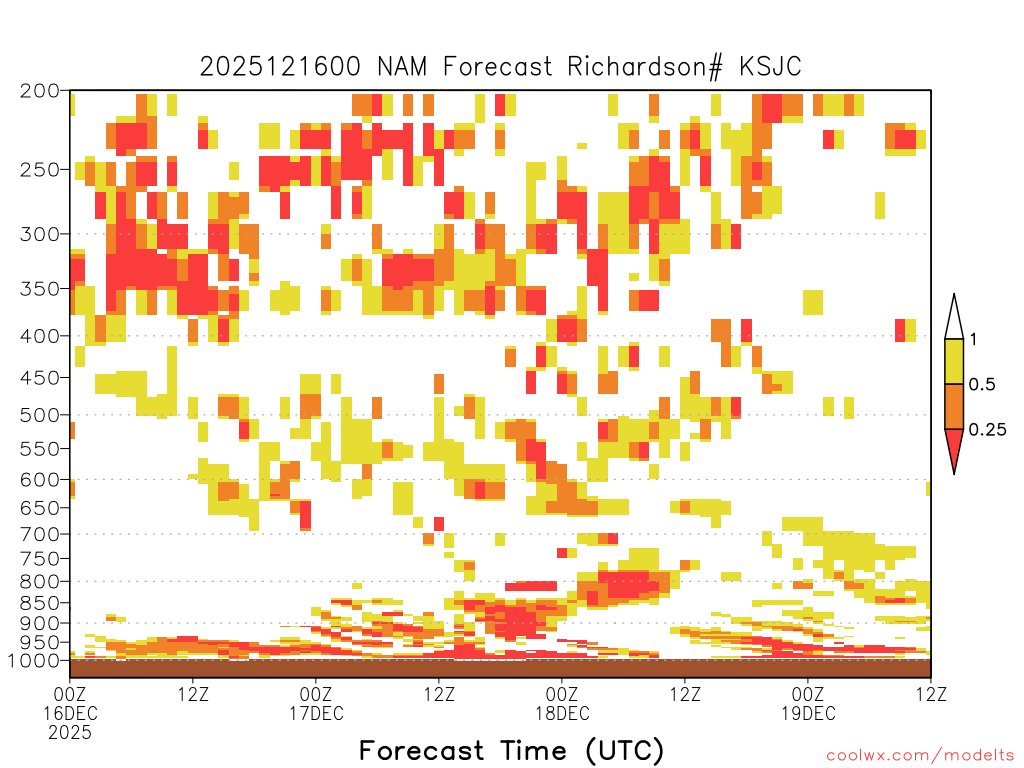 2025121600 NAM Forecast Richardson# KSJC

200
250
300
350
400
450
500
550
600
650
700
750
800
850
900
950
1000

1
0.5
0.25

00Z 16DEC 2025
12Z
00Z 17DEC
12Z
00Z 18DEC
12Z
00Z 19DEC
12Z

Forecast Time (UTC)

coolwx.com/modelts